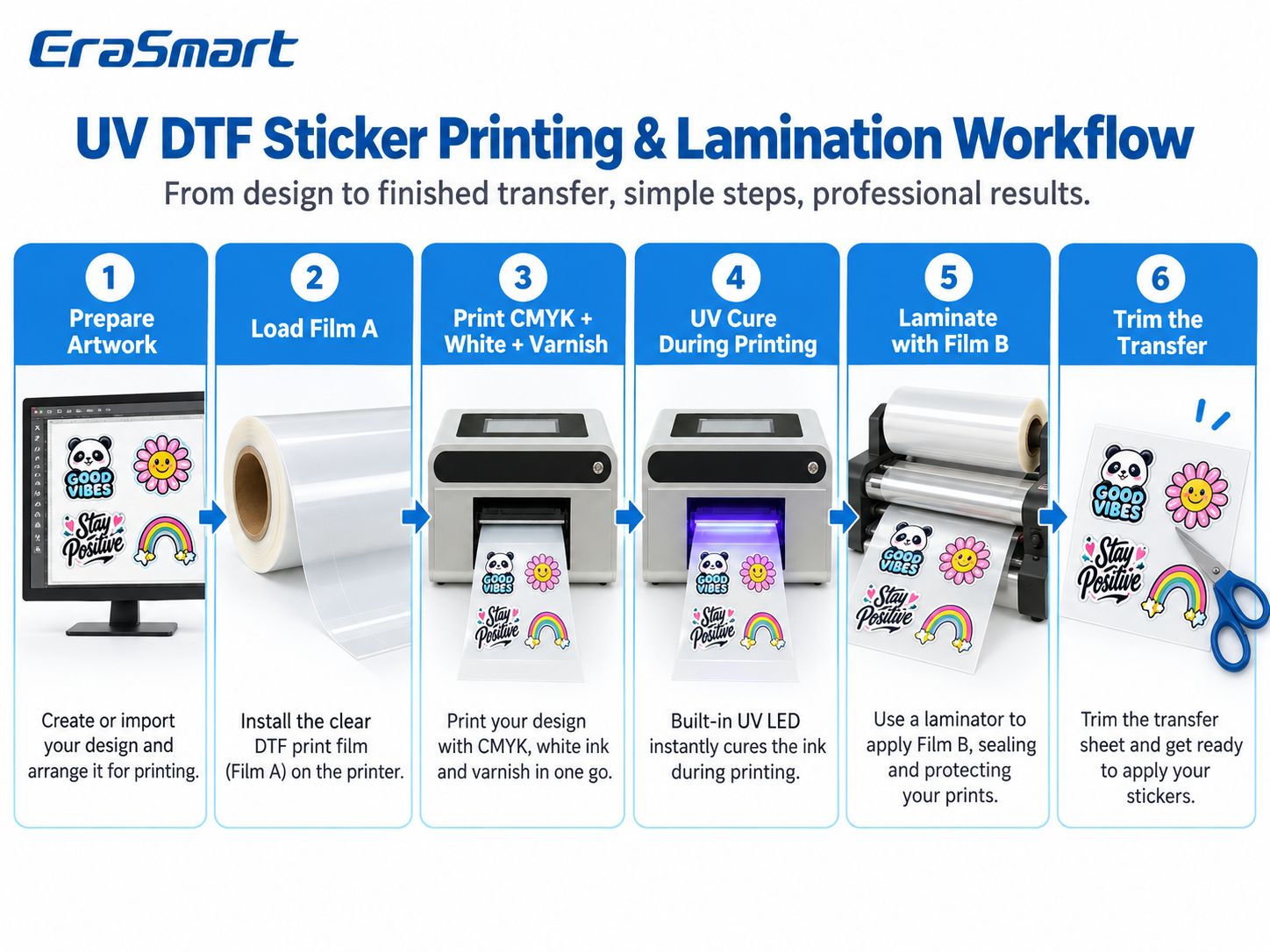 EraSmart

UV DTF Sticker Printing & Lamination Workflow

From design to finished transfer, simple steps, professional results.

1
Prepare Artwork

GOOD VIBES
Stay Positive

Create or import your design and arrange it for printing.

2
Load Film A

Install the clear DTF print film (Film A) on the printer.

3
Print CMYK + White + Varnish

GOOD VIBES
Stay Positive

Print your design with CMYK, white ink and varnish in one go.

4
UV Cure During Printing

GOOD VIBES
Stay Positive

Built-in UV LED instantly cures the ink during printing.

5
Laminate with Film B

GOOD VIBES
Stay Positive

Use a laminator to apply Film B, sealing and protecting your prints.

6
Trim the Transfer

GOOD VIBES
Stay Positive

Trim the transfer sheet and get ready to apply your stickers.